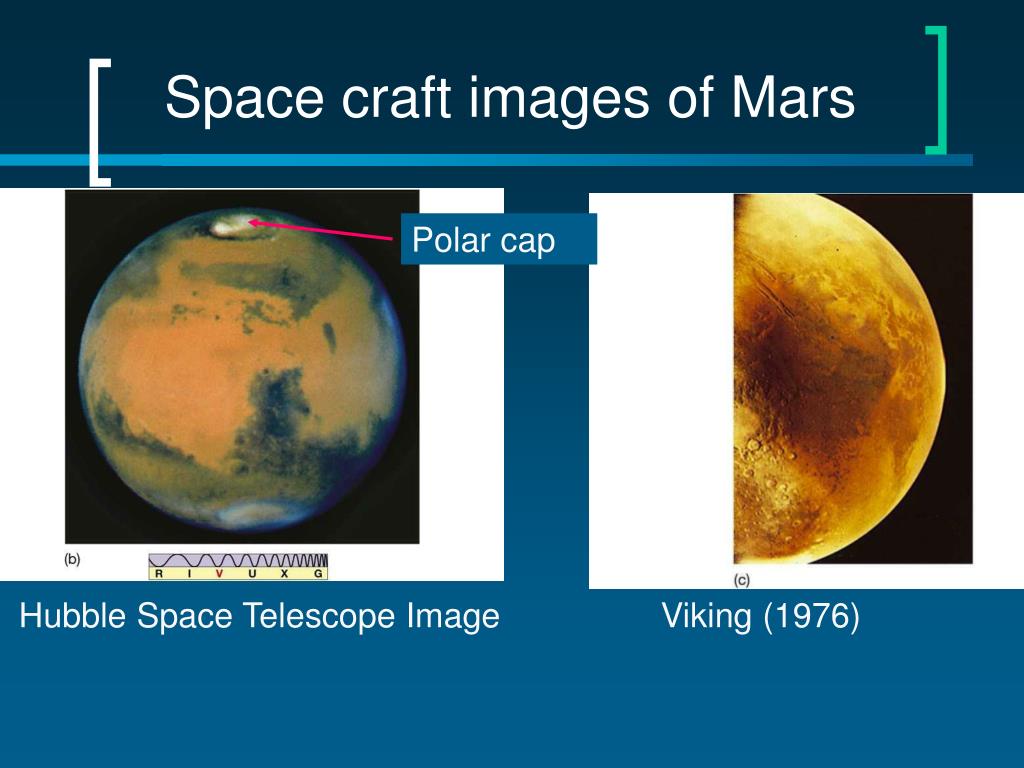 Space craft images of Mars

Polar cap

(b)

R I V U X G

(c)

Hubble Space Telescope Image

Viking (1976)